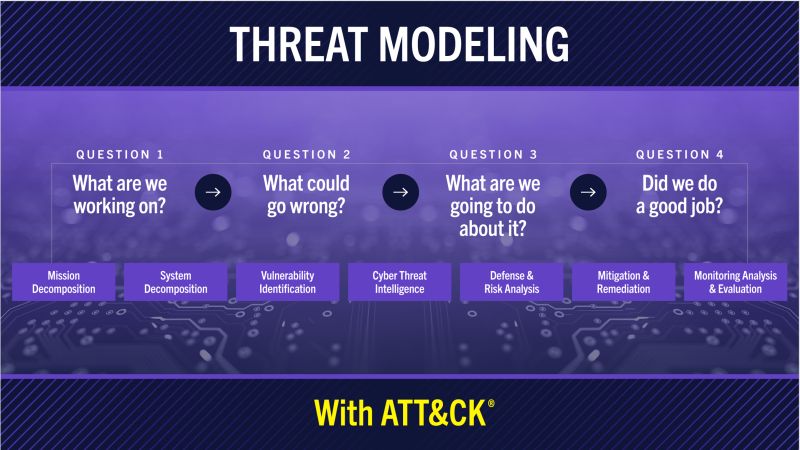 THREAT MODELING

QUESTION 1
What are we working on?

→

QUESTION 2
What could go wrong?

→

QUESTION 3
What are we going to do about it?

→

QUESTION 4
Did we do a good job?

Mission Decomposition

System Decomposition

Vulnerability Identification

Cyber Threat Intelligence

Defense & Risk Analysis

Mitigation & Remediation

Monitoring Analysis & Evaluation

With ATT&CK®